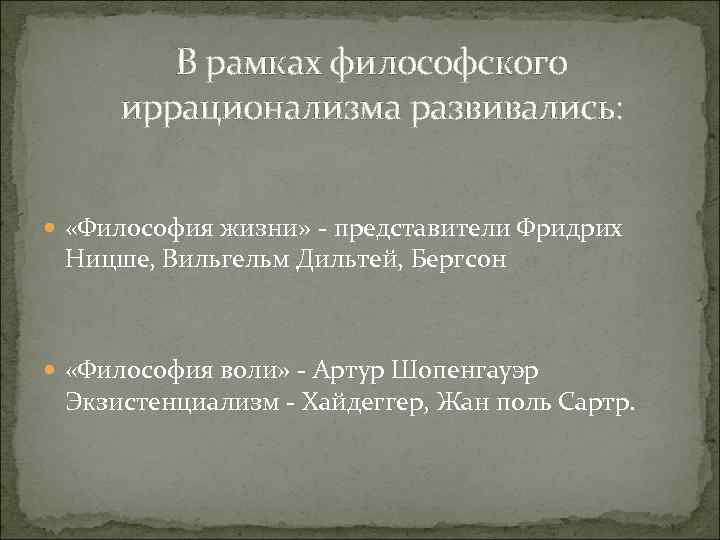 В рамках философского иррационализма развивались:

«Философия жизни» - представители Фридрих Ницше, Вильгельм Дильтей, Бергсон

«Философия воли» - Артур Шопенгауэр
Экзистенциализм - Хайдеггер, Жан поль Сартр.